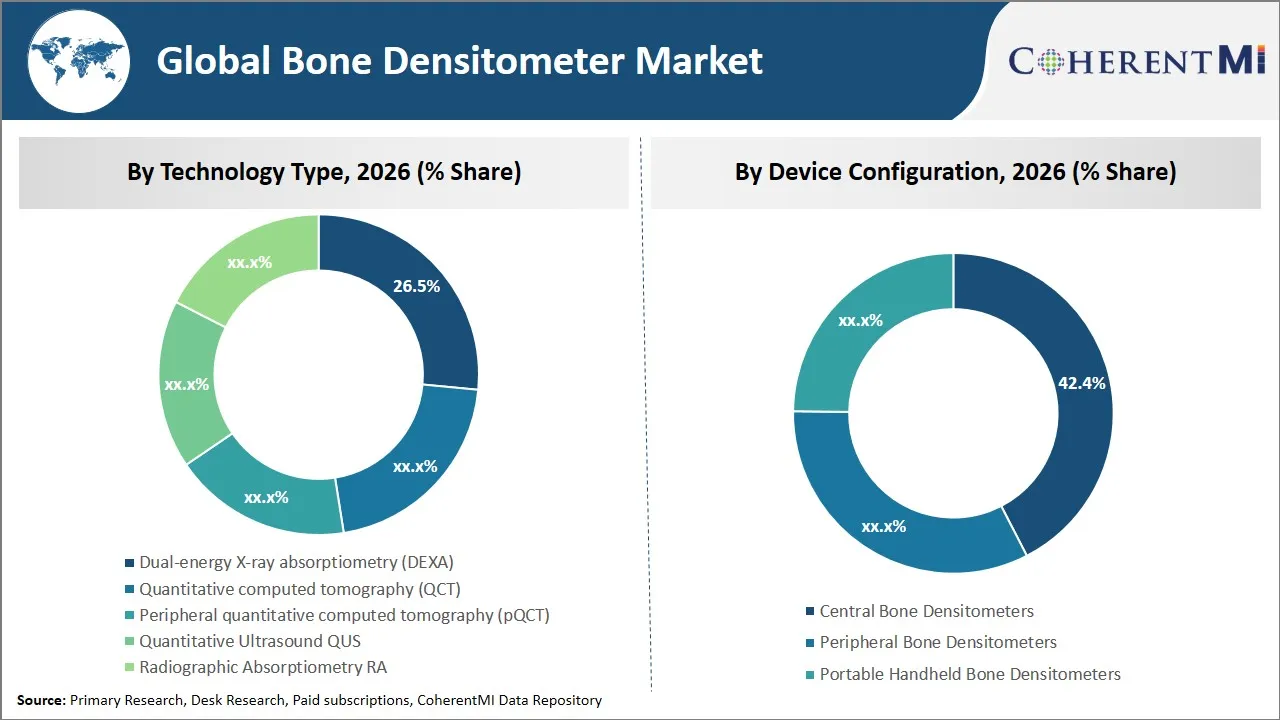 Global Bone Densitometer Market

COHERENTMI

By Technology Type, 2026 (% Share)

26.5%
xx.x%
xx.x%
xx.x%
xx.x%

Dual-energy X-ray absorptiometry (DEXA)
Quantitative computed tomography (QCT)
Peripheral quantitative computed tomography (pQCT)
Quantitative Ultrasound QUS
Radiographic Absorptiometry RA

By Device Configuration, 2026 (% Share)

42.4%
xx.x%
xx.x%

Central Bone Densitometers
Peripheral Bone Densitometers
Portable Handheld Bone Densitometers

Source: Primary Research, Desk Research, Paid subscriptions, CoherentMI Data Repository